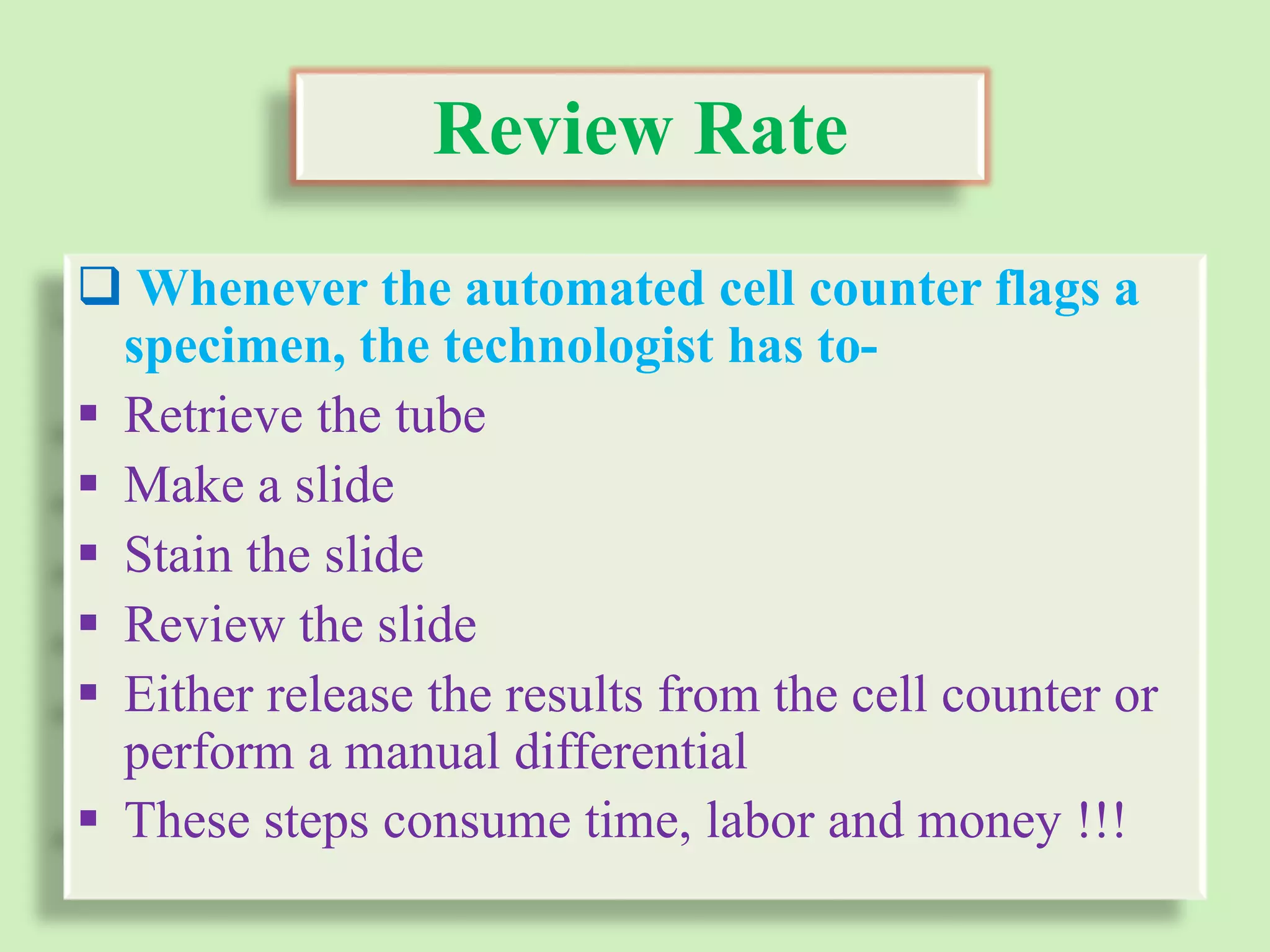 Review Rate

❑ Whenever the automated cell counter flags a specimen, the technologist has to-

▪ Retrieve the tube
▪ Make a slide
▪ Stain the slide
▪ Review the slide
▪ Either release the results from the cell counter or perform a manual differential
▪ These steps consume time, labor and money !!!